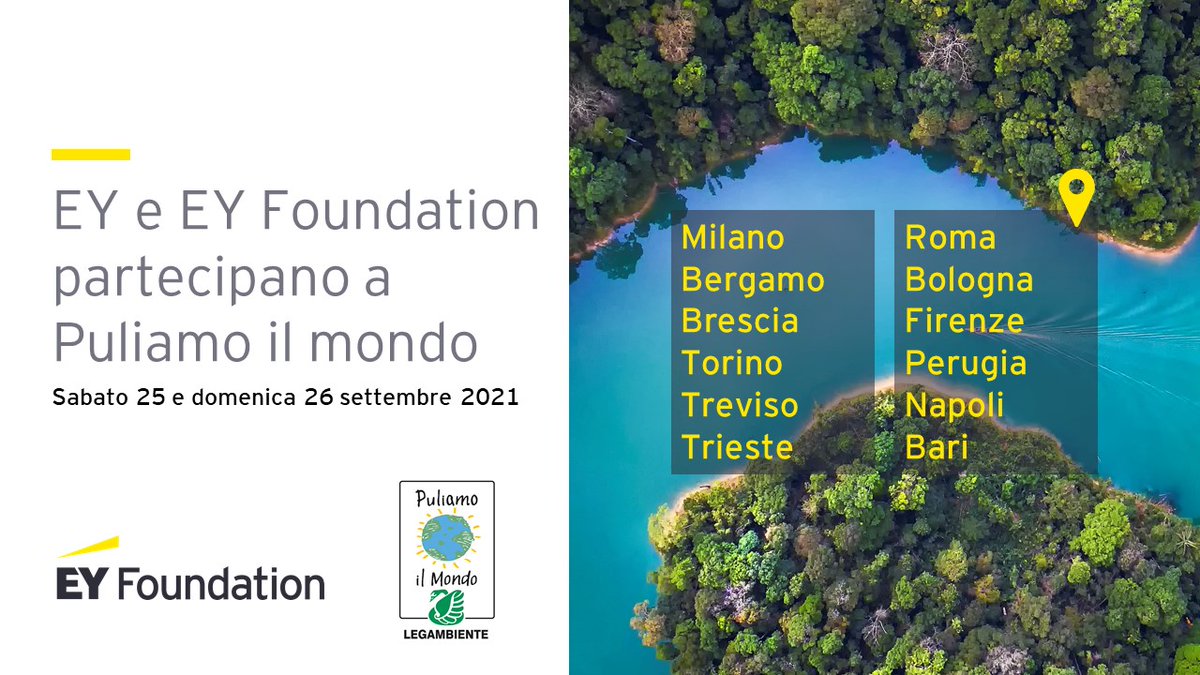 EY e EY Foundation partecipano a Puliamo il mondo

Sabato 25 e domenica 26 settembre 2021

EY Foundation

Puliamo il Mondo

LEGAMBIENTE

Milano
Bergamo
Brescia
Torino
Treviso
Trieste

Roma
Bologna
Firenze
Perugia
Napoli
Bari